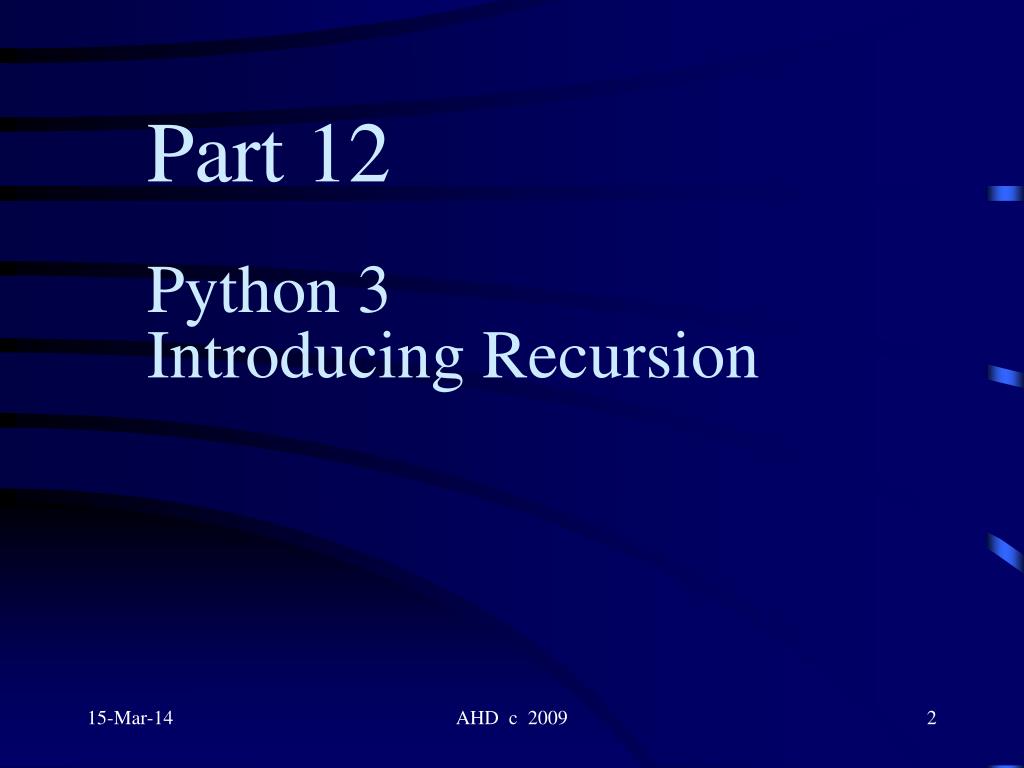 Part 12

Python 3
Introducing Recursion

15-Mar-14

AHD c 2009

2